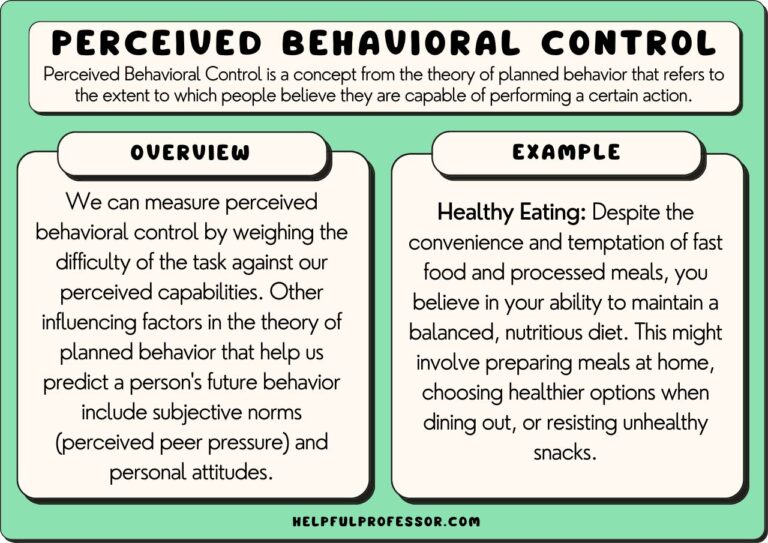 PERCEIVED BEHAVIORAL CONTROL

Perceived Behavioral Control is a concept from the theory of planned behavior that refers to the extent to which people believe they are capable of performing a certain action.

OVERVIEW

We can measure perceived behavioral control by weighing the difficulty of the task against our perceived capabilities. Other influencing factors in the theory of planned behavior that help us predict a person's future behavior include subjective norms (perceived peer pressure) and personal attitudes.

EXAMPLE

Healthy Eating: Despite the convenience and temptation of fast food and processed meals, you believe in your ability to maintain a balanced, nutritious diet. This might involve preparing meals at home, choosing healthier options when dining out, or resisting unhealthy snacks.

HELPFULPROFESSOR.COM